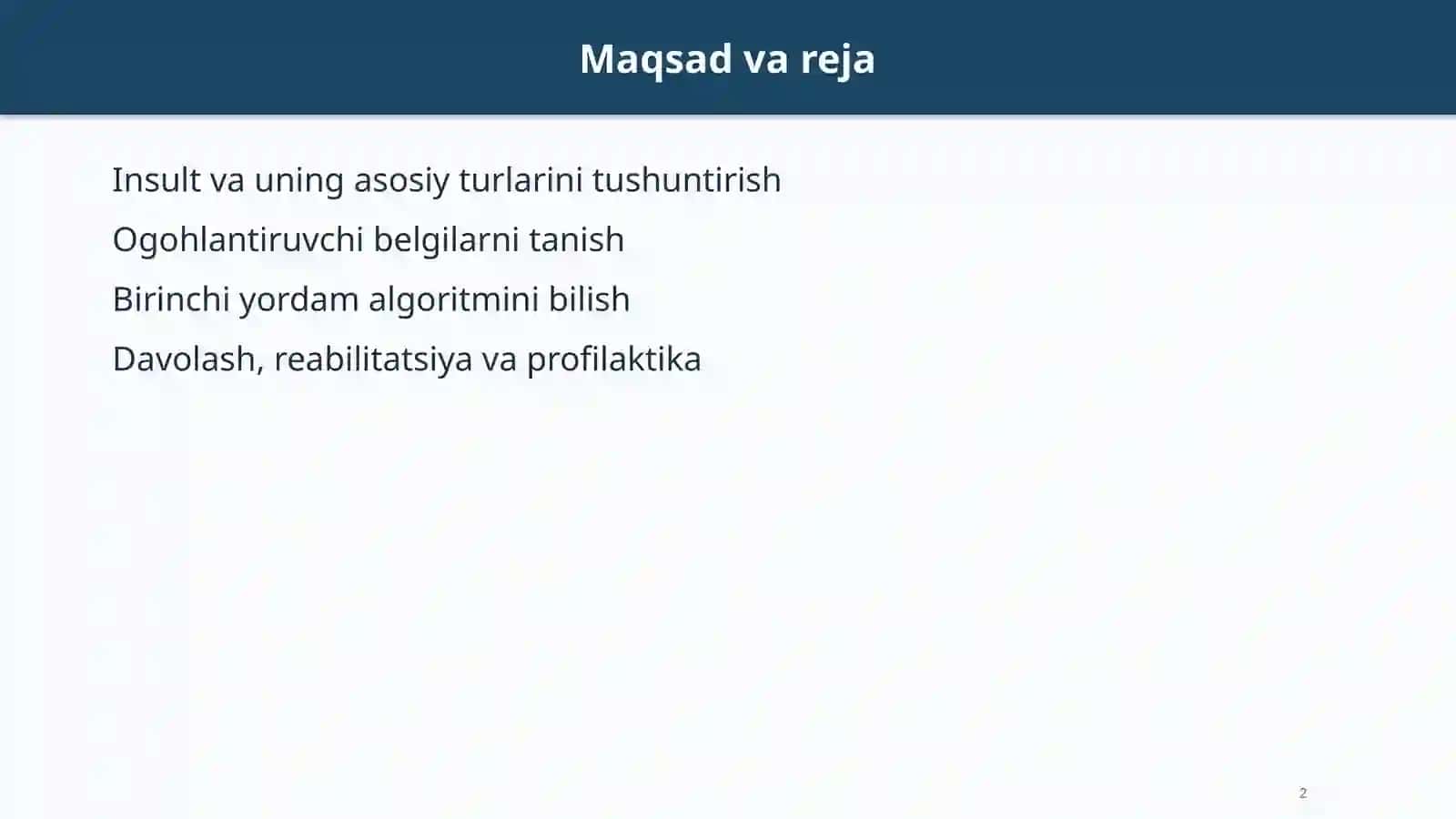 Maqsad va reja

Insult va uning asosiy turlarini tushuntirish

Ogohlantiruvchi belgilarni tanish

Birinchi yordam algoritmini bilish

Davolash, reabilitatsiya va profilaktika

2